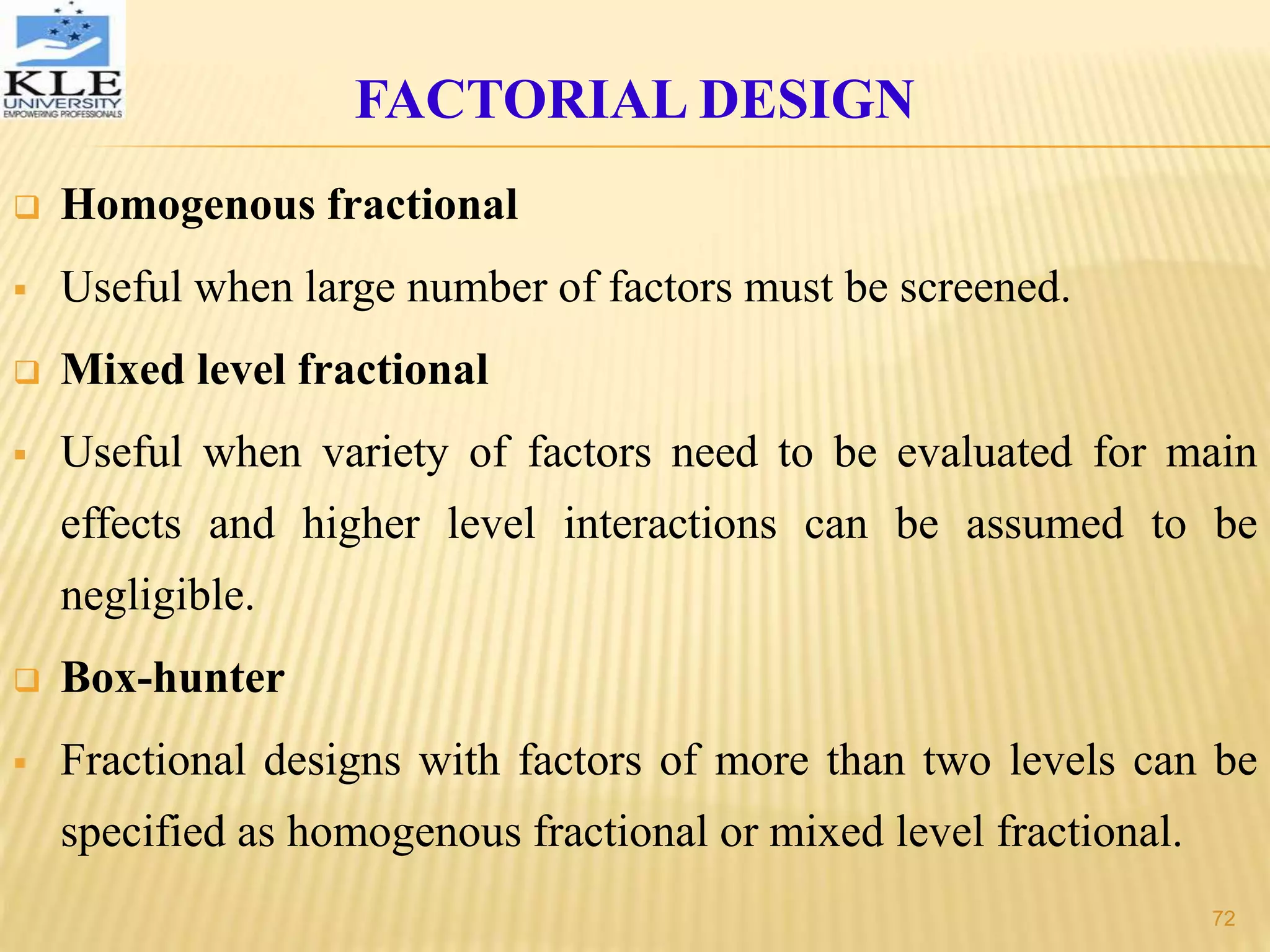 KLE
UNIVERSITY
EMPOWERING PROFESSIONALS

FACTORIAL DESIGN

Homogenous fractional

Useful when large number of factors must be screened.

Mixed level fractional

Useful when variety of factors need to be evaluated for main effects and higher level interactions can be assumed to be negligible.

Box-hunter

Fractional designs with factors of more than two levels can be specified as homogenous fractional or mixed level fractional.

72